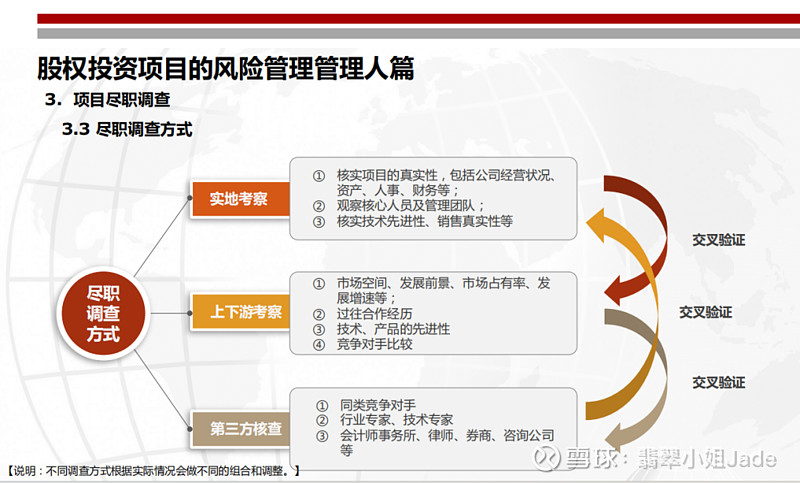 股权投资项目的风险管理管理人篇

3. 项目尽职调查

3.3 尽职调查方式

尽职调查方式

实地考察

① 核实项目的真实性，包括公司经营状况、资产、人事、财务等；
② 观察核心人员及管理团队；
③ 核实技术先进性、销售真实性等

上下游考察

① 市场空间、发展前景、市场占有率、发展增速等；
② 过往合作经历
③ 技术、产品的先进性
④ 竞争对手比较

第三方核查

① 同类竞争对手
② 行业专家、技术专家
③ 会计师事务所、律师、券商、咨询公司等

交叉验证

交叉验证

交叉验证

【说明：不同调查方式根据实际情况会做不同的组合和调整。】

雪球：翡翠小姐Jade